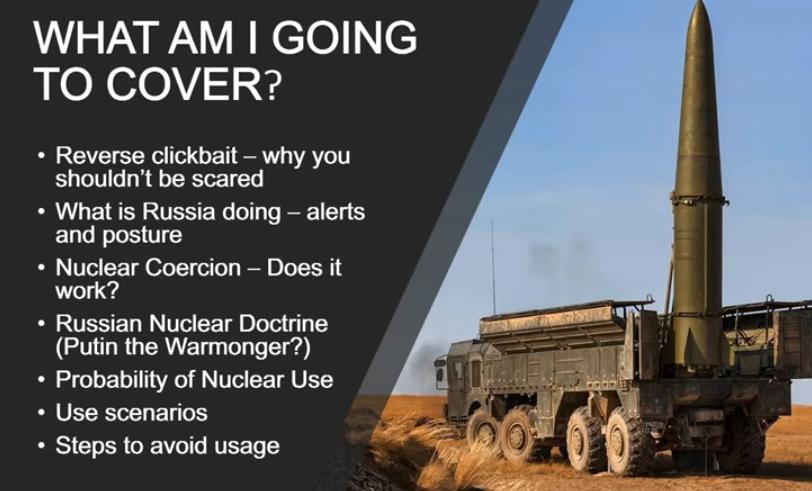 WHAT AM I GOING TO COVER?

• Reverse clickbait – why you shouldn't be scared
• What is Russia doing – alerts and posture
• Nuclear Coercion – Does it work?
• Russian Nuclear Doctrine (Putin the Warmonger?)
• Probability of Nuclear Use
• Use scenarios
• Steps to avoid usage